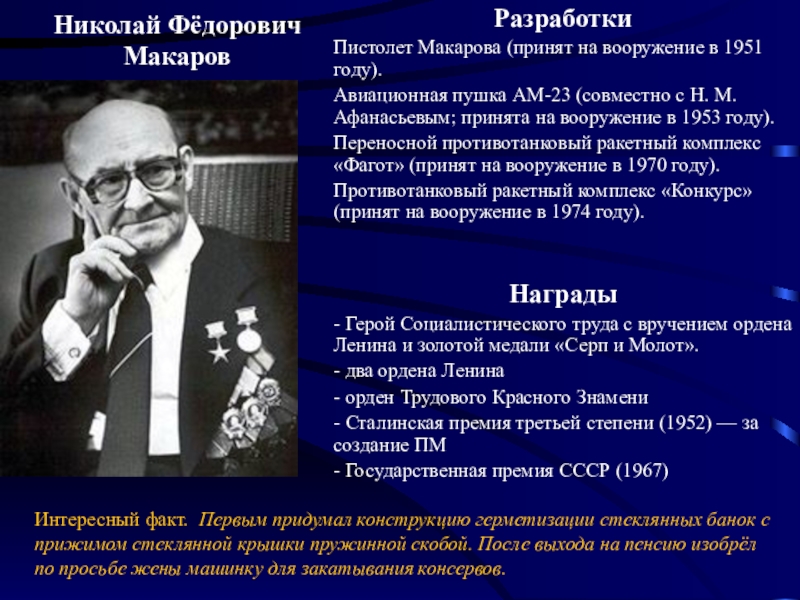 Николай Фёдорович Макаров

Разработки

Пистолет Макарова (принят на вооружение в 1951 году).

Авиационная пушка АМ-23 (совместно с Н. М. Афанасьевым; принята на вооружение в 1953 году).

Переносной противотанковый ракетный комплекс «Фагот» (принят на вооружение в 1970 году).

Противотанковый ракетный комплекс «Конкурс» (принят на вооружение в 1974 году).

Награды

- Герой Социалистического труда с вручением ордена Ленина и золотой медали «Серп и Молот».

- два ордена Ленина

- орден Трудового Красного Знамени

- Сталинская премия третьей степени (1952) — за создание ПМ

- Государственная премия СССР (1967)

Интересный факт. Первым придумал конструкцию герметизации стеклянных банок с прижимом стеклянной крышки пружинной скобой. После выхода на пенсию изобрёл по просьбе жены машинку для закатывания консервов.